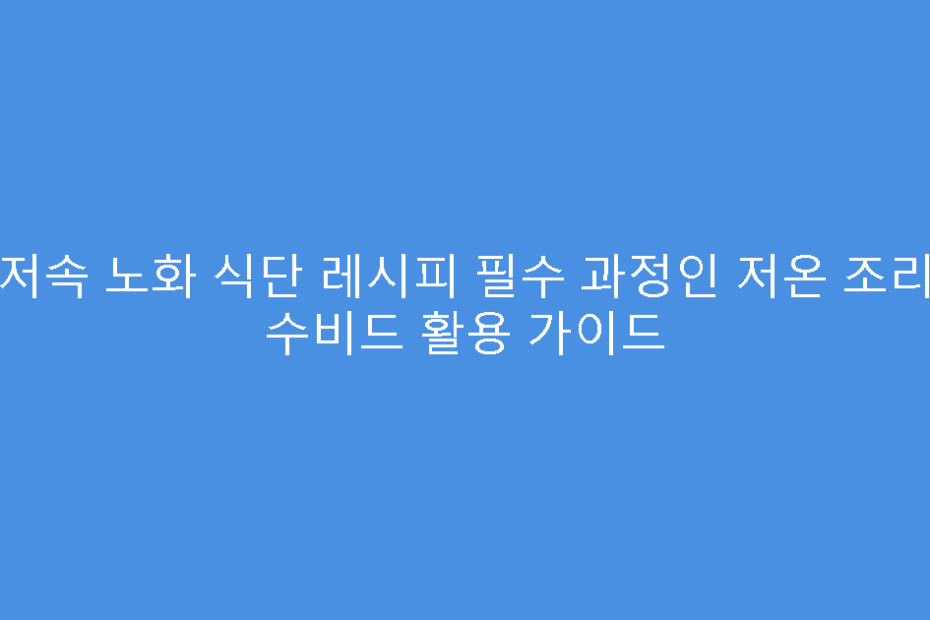 저속 노화 식단 레시피 필수 과정인 저온 조리 수비드 활용 가이드